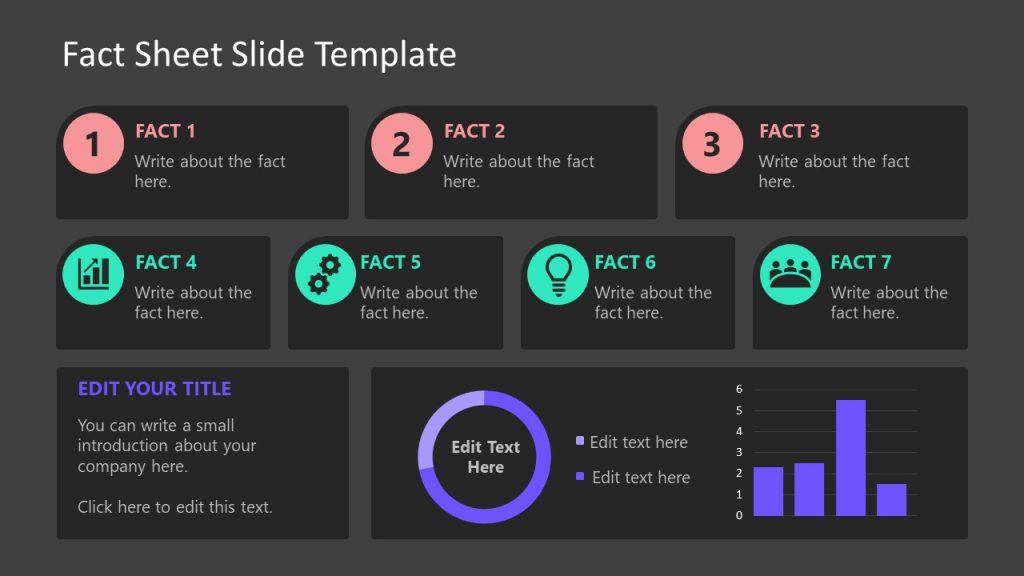 Fact Sheet Slide Template

1
FACT 1
Write about the fact here.

2
FACT 2
Write about the fact here.

3
FACT 3
Write about the fact here.

FACT 4
Write about the fact here.

FACT 5
Write about the fact here.

FACT 6
Write about the fact here.

FACT 7
Write about the fact here.

EDIT YOUR TITLE
You can write a small introduction about your company here.

Click here to edit this text.

Edit Text Here

Edit text here
Edit text here

6
5
4
3
2
1
0